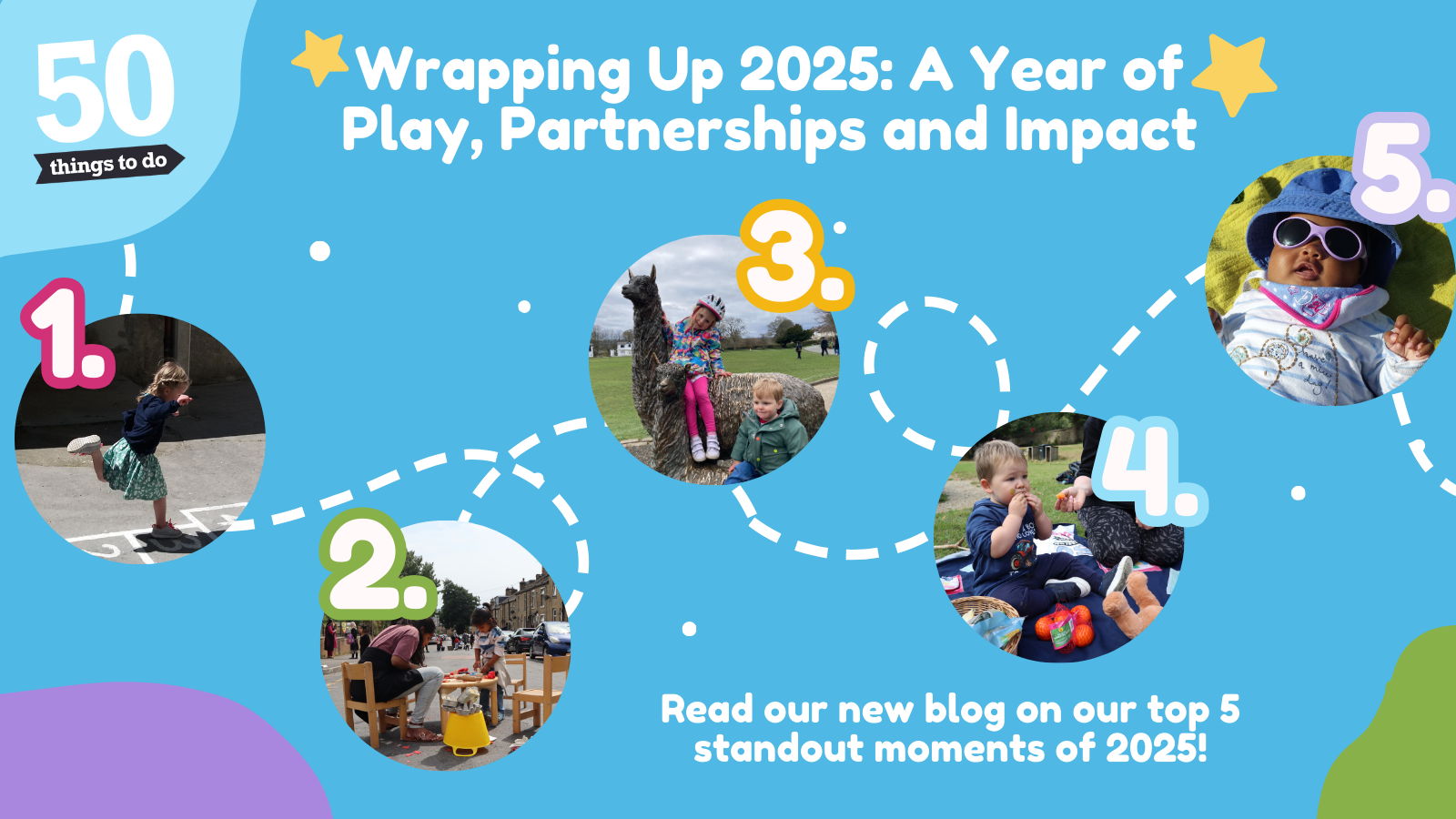 50
things to do

Wrapping Up 2025: A Year of Play, Partnerships and Impact

1.

2.

3.

4.

5.

Read our new blog on our top 5 standout moments of 2025!